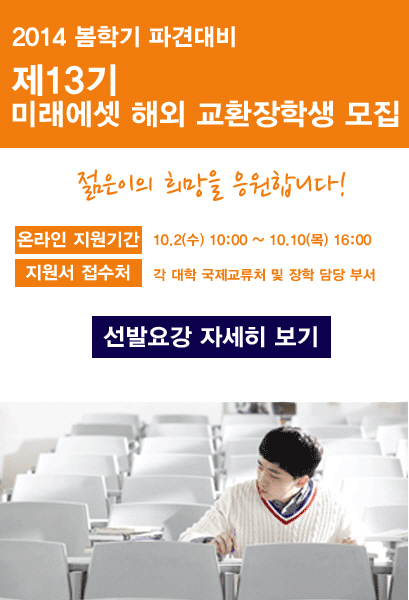 2014 봄학기 파견대비

제13기
미래에셋 해외 교환장학생 모집

젊은이의 희망을 응원합니다!

온라인 지원기간 10.2(수) 10:00 ~ 10.10(목) 16:00

지원서 접수처 각 대학 국제교류처 및 장학 담당 부서

선발요강 자세히 보기